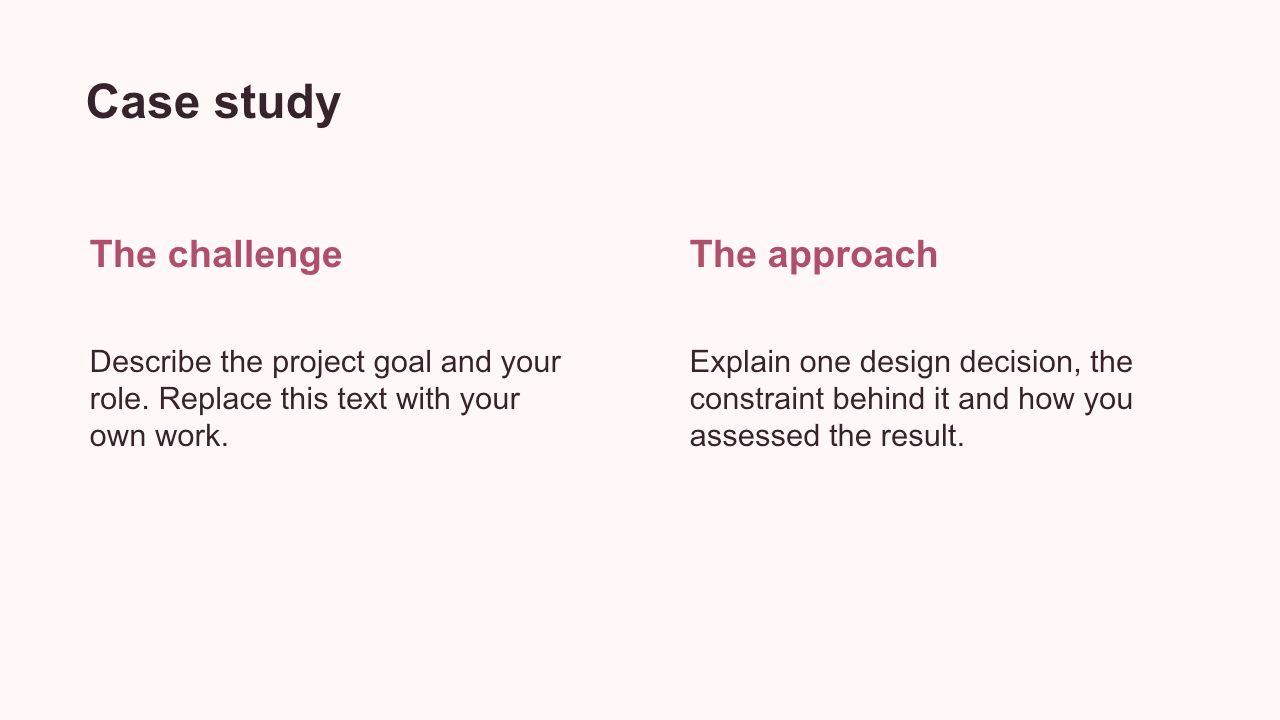 Case study

The challenge

Describe the project goal and your role. Replace this text with your own work.

The approach

Explain one design decision, the constraint behind it and how you assessed the result.